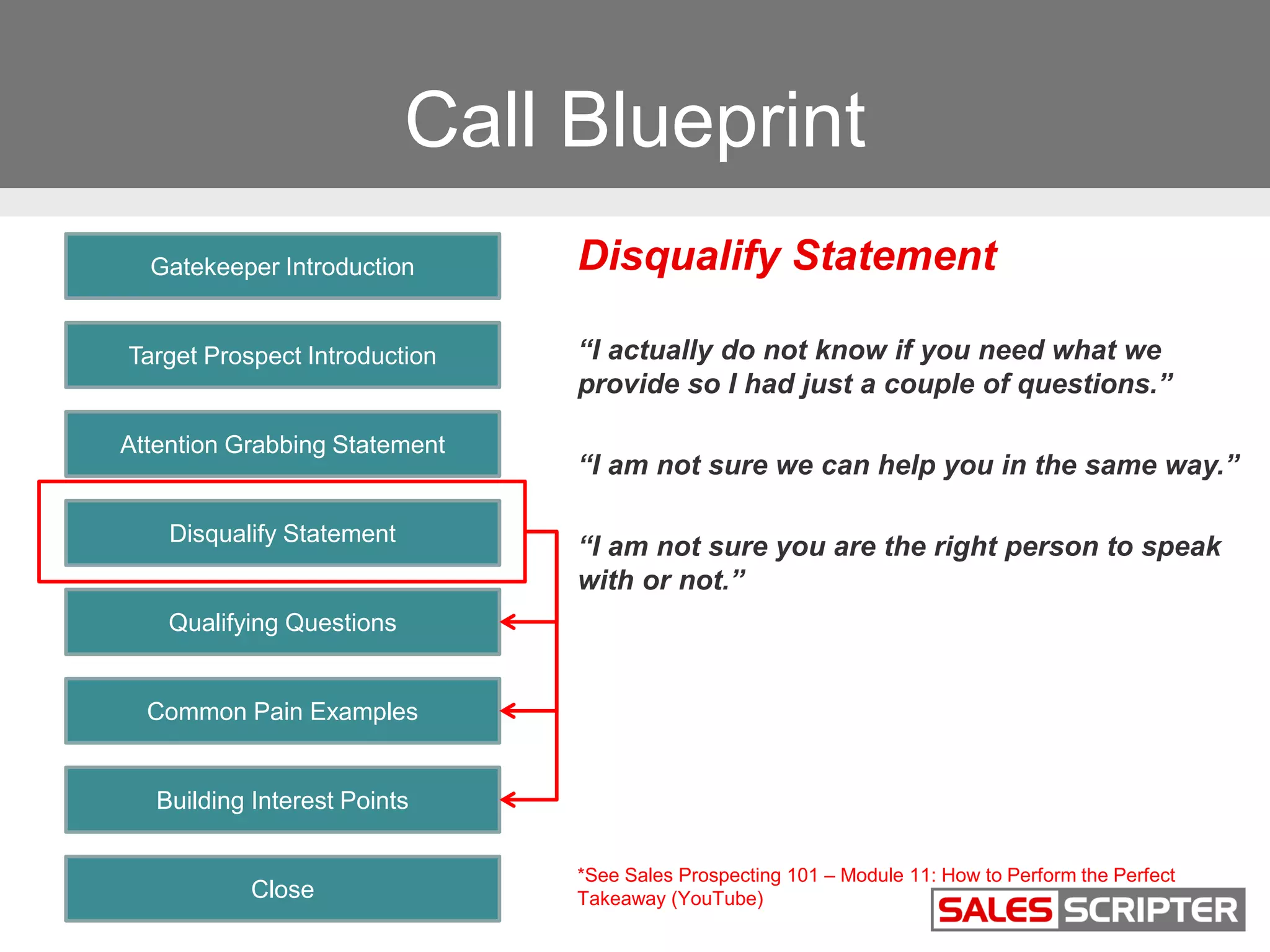 Call Blueprint

Gatekeeper Introduction

Target Prospect Introduction

Attention Grabbing Statement

Disqualify Statement

Qualifying Questions

Common Pain Examples

Building Interest Points

Close

Disqualify Statement

“I actually do not know if you need what we provide so I had just a couple of questions.”

“I am not sure we can help you in the same way.”

“I am not sure you are the right person to speak with or not.”

*See Sales Prospecting 101 – Module 11: How to Perform the Perfect Takeaway (YouTube)

SALES SCRIPTER